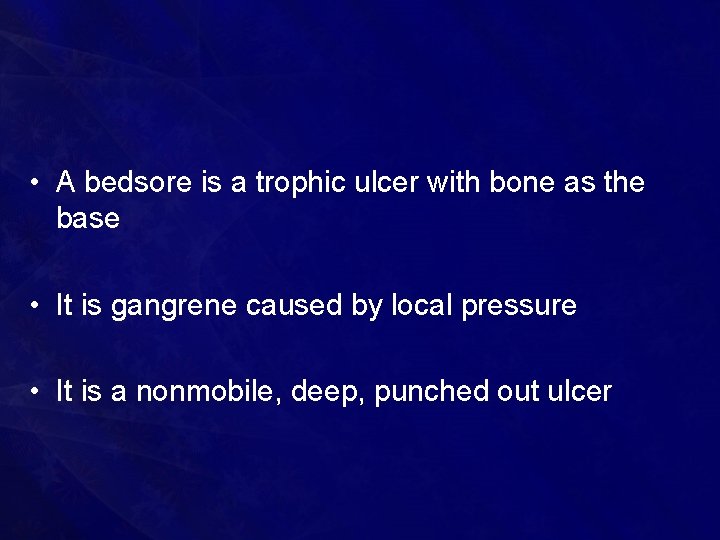 • A bedsore is a trophic ulcer with bone as the base

• It is gangrene caused by local pressure

• It is a nonmobile, deep, punched out ulcer